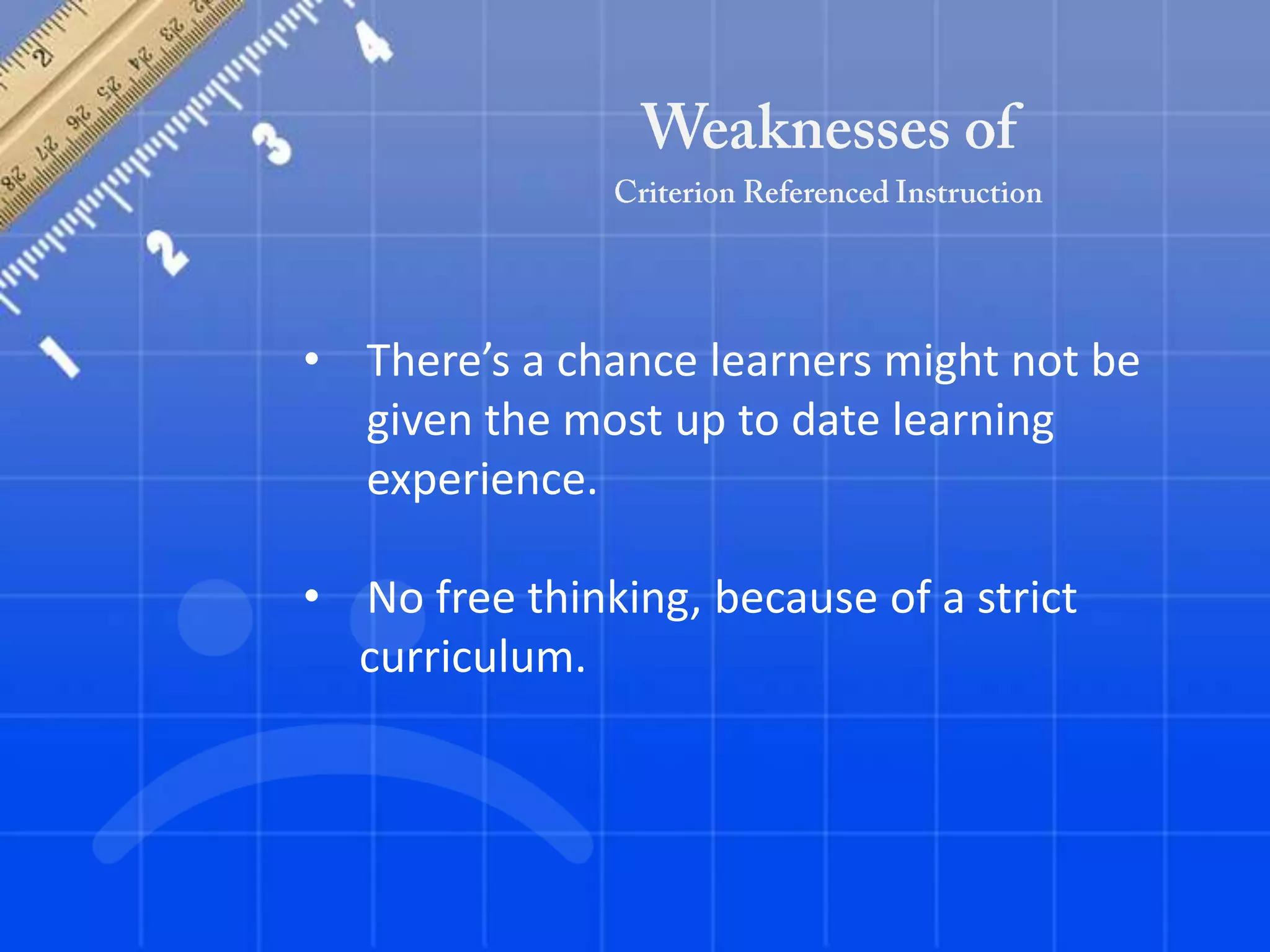 Weaknesses of
Criterion Referenced Instruction

• There's a chance learners might not be given the most up to date learning experience.

• No free thinking, because of a strict curriculum.